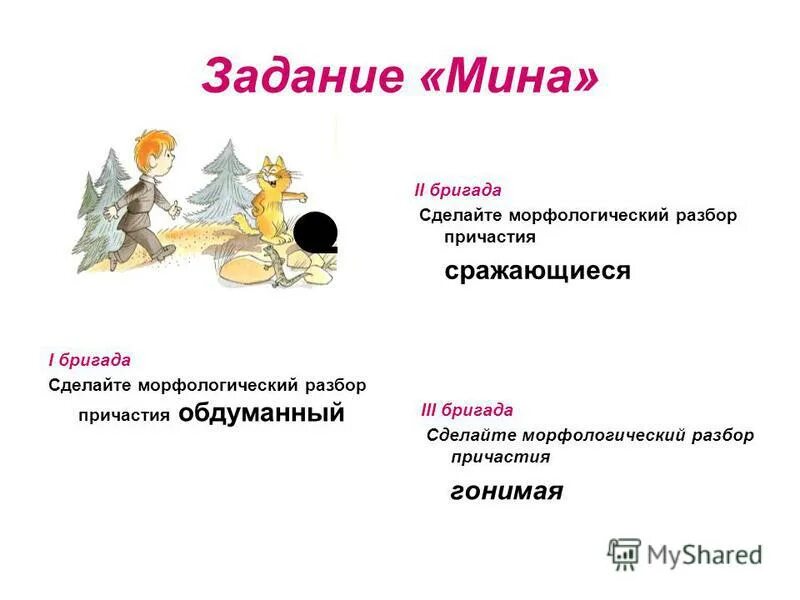 Задание «Мина»

II бригада
Сделайте морфологический разбор причастия
сражающиеся

I бригада
Сделайте морфологический разбор причастия обдуманный

III бригада
Сделайте морфологический разбор причастия
гонимая

MyShared